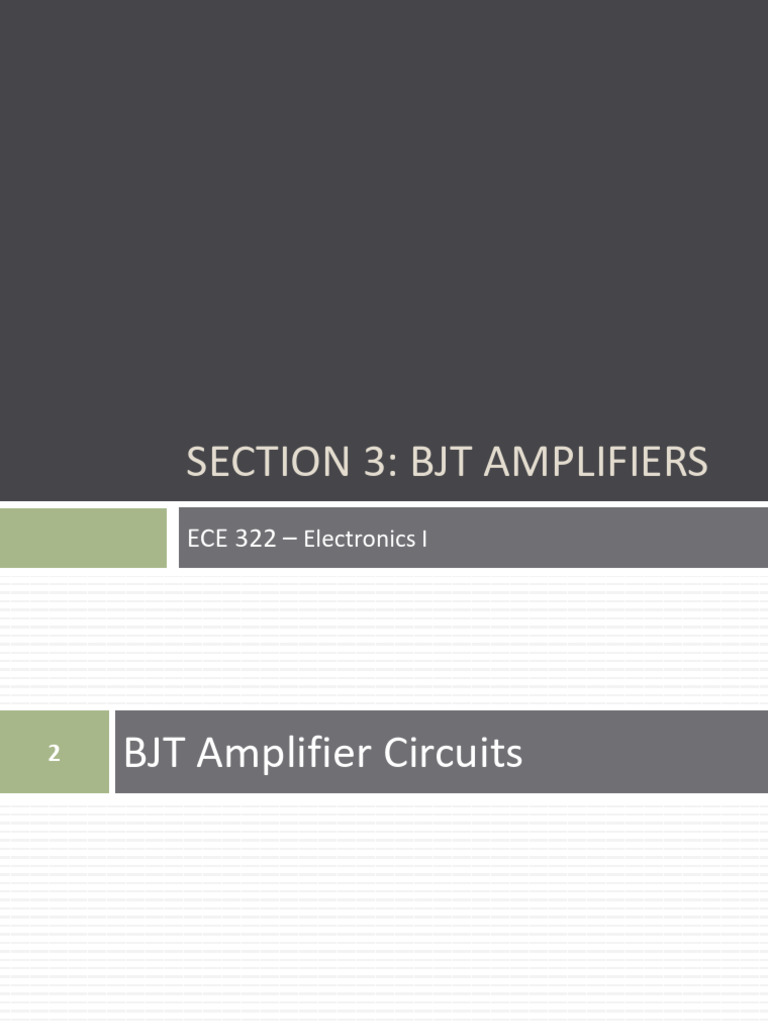 SECTION 3: BJT AMPLIFIERS

ECE 322 – Electronics I

2

BJT Amplifier Circuits